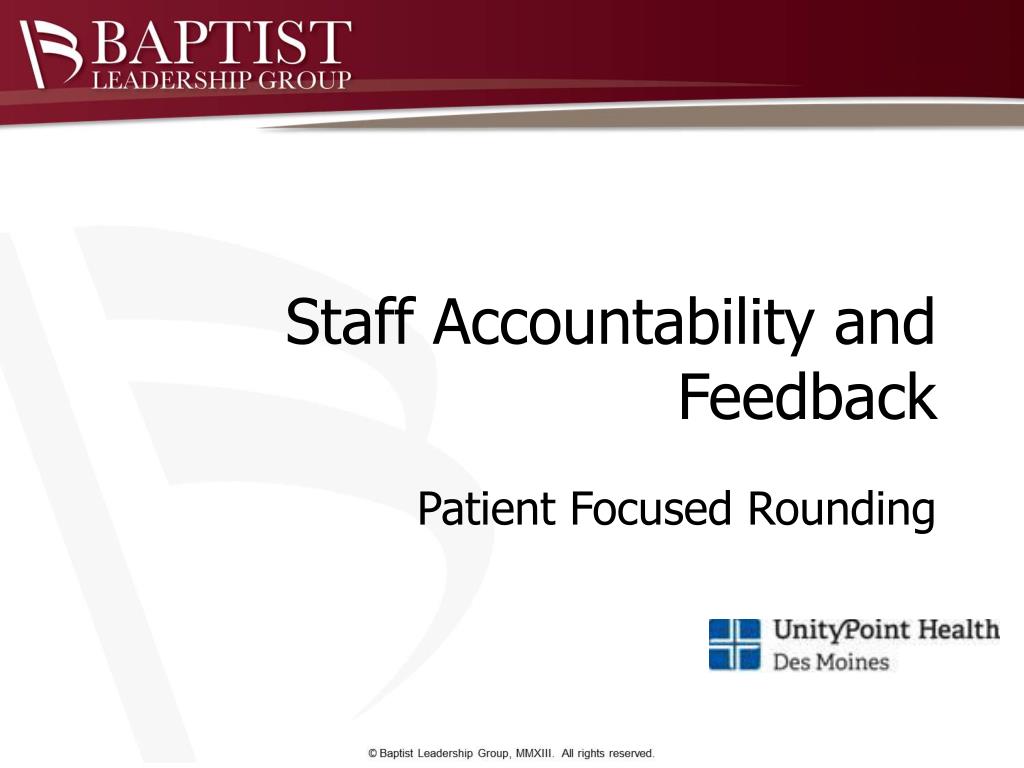 BAPTIST
LEADERSHIP GROUP

Staff Accountability and Feedback

Patient Focused Rounding

UnityPoint Health
Des Moines

© Baptist Leadership Group, MMXIII. All rights reserved.